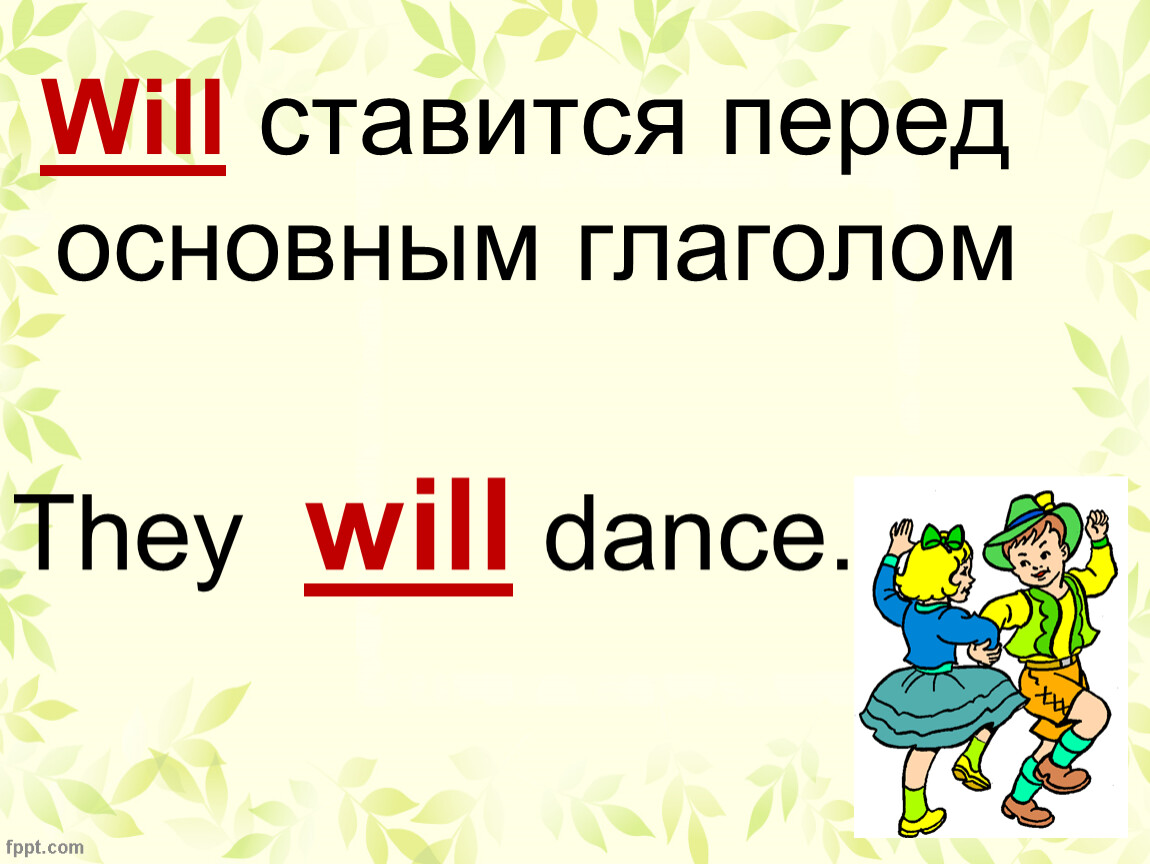 Will ставится перед основным глаголом

They will dance.

fppt.com